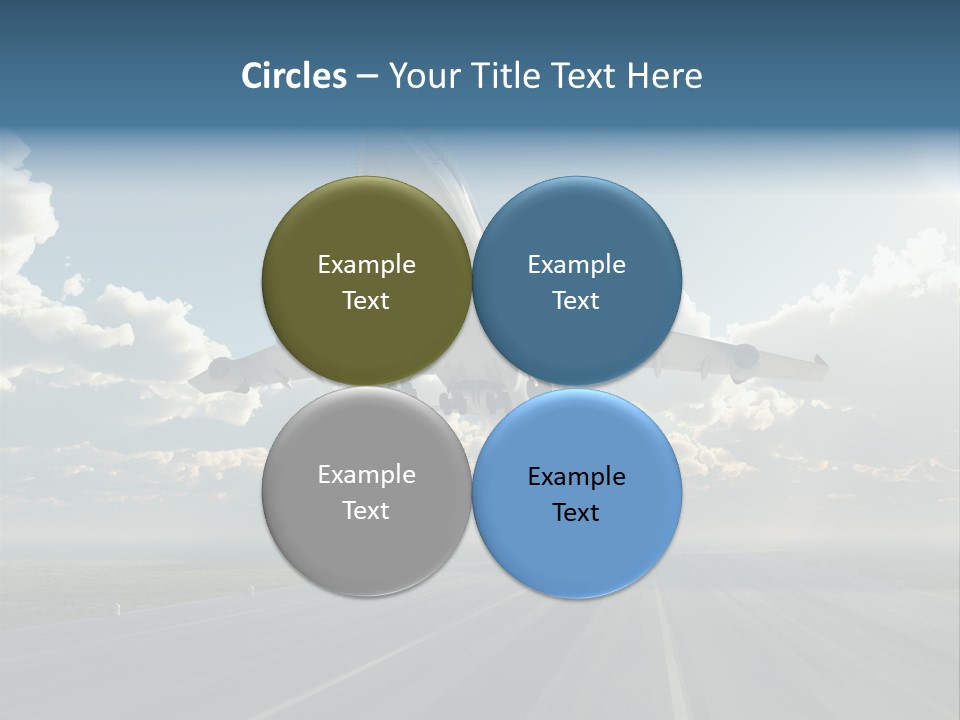 Circles – Your Title Text Here

Example Text

Example Text

Example Text

Example Text